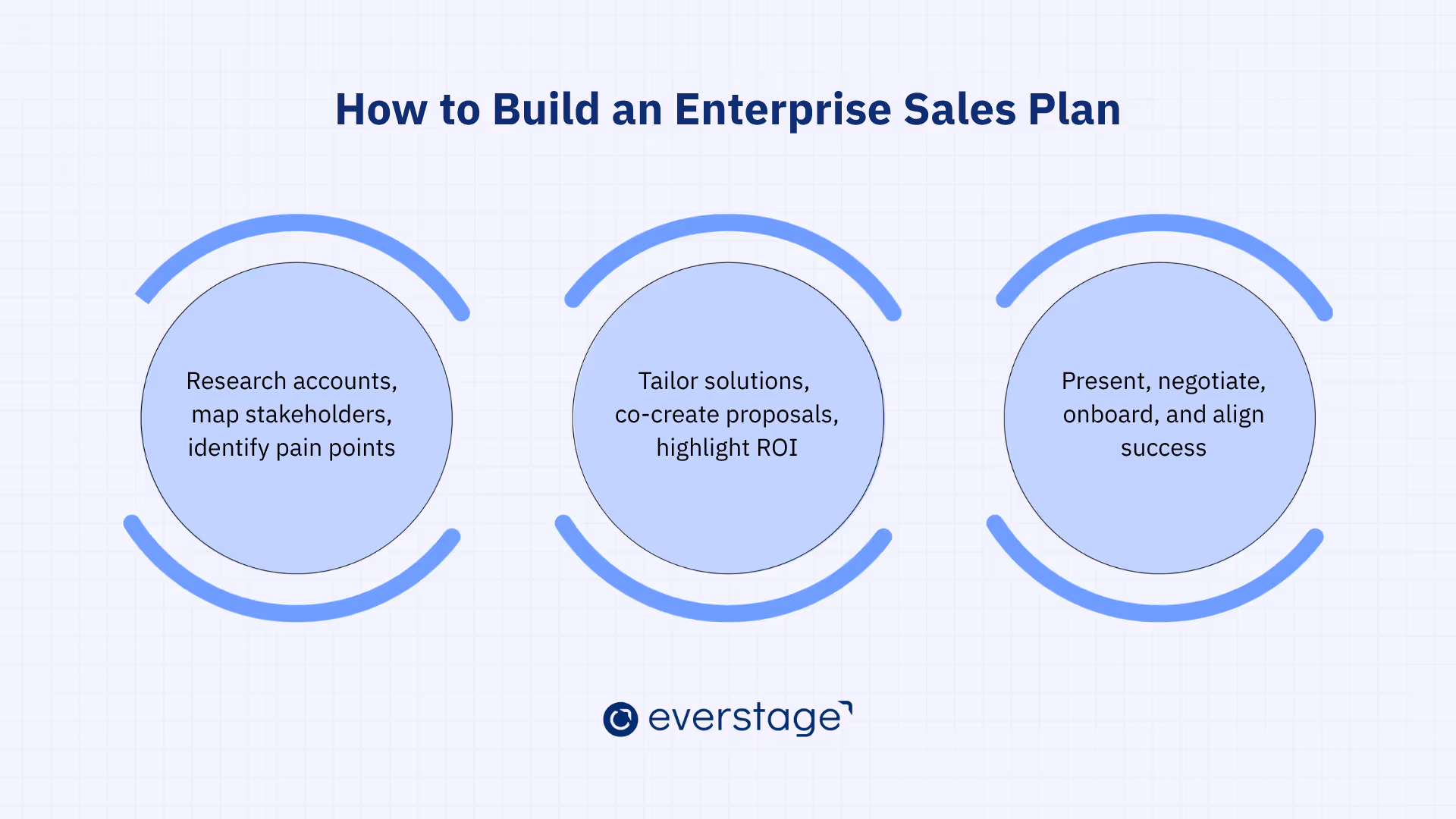 How to Build an Enterprise Sales Plan

Research accounts, map stakeholders, identify pain points

Tailor solutions, co-create proposals, highlight ROI

Present, negotiate, onboard, and align success

everstage